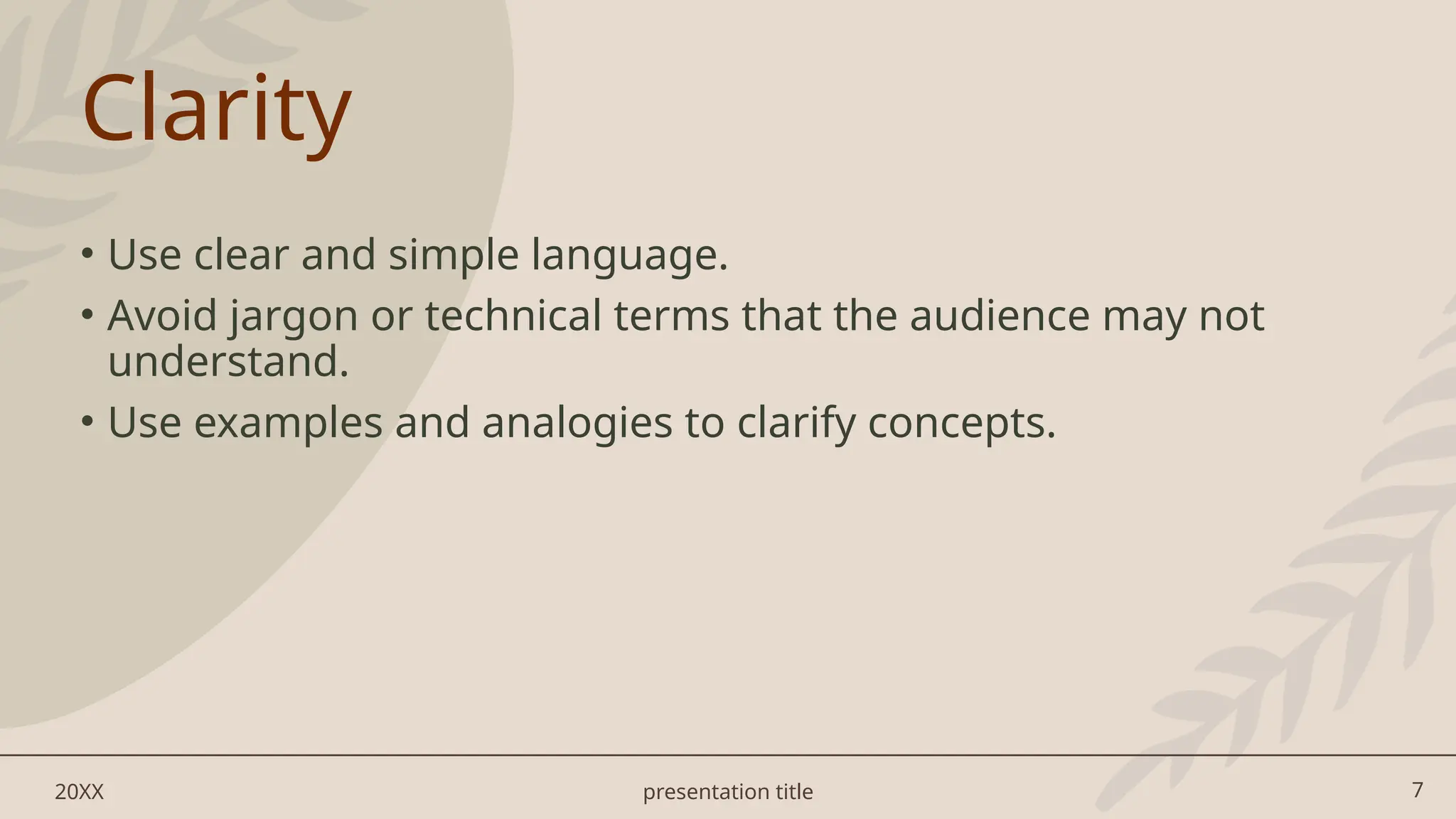 Clarity

• Use clear and simple language.
• Avoid jargon or technical terms that the audience may not understand.
• Use examples and analogies to clarify concepts.

20XX
presentation title
7